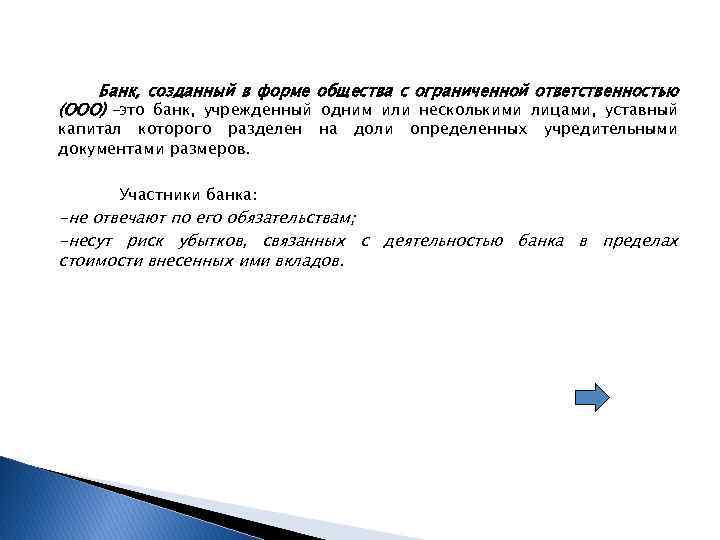 Банк, созданный в форме общества с ограниченной ответственностью (ООО) –это банк, учрежденный одним или несколькими лицами, уставный капитал которого разделен на доли определенных учредительными документами размеров.

Участники банка:
–не отвечают по его обязательствам;
–несут риск убытков, связанных с деятельностью банка в пределах стоимости внесенных ими вкладов.